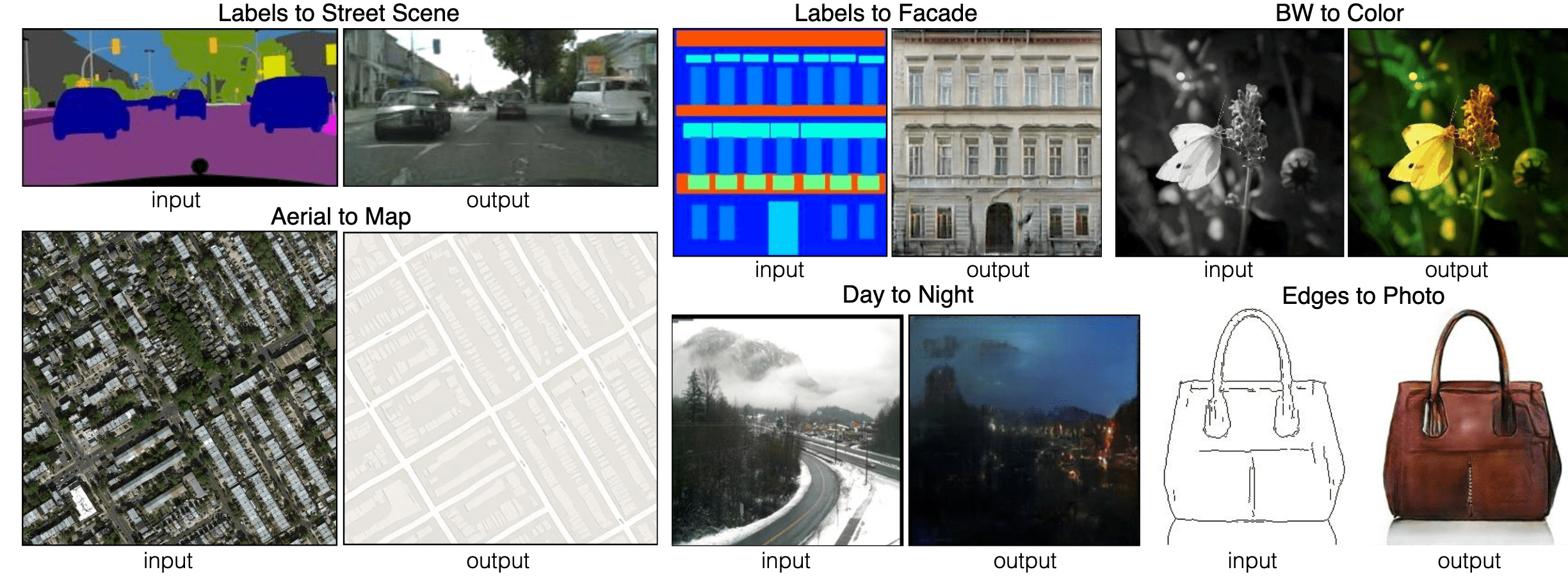 Labels to Street Scene

input

output

Aerial to Map

input

output

Labels to Facade

input

output

BW to Color

input

output

Day to Night

input

output

Edges to Photo

input

output